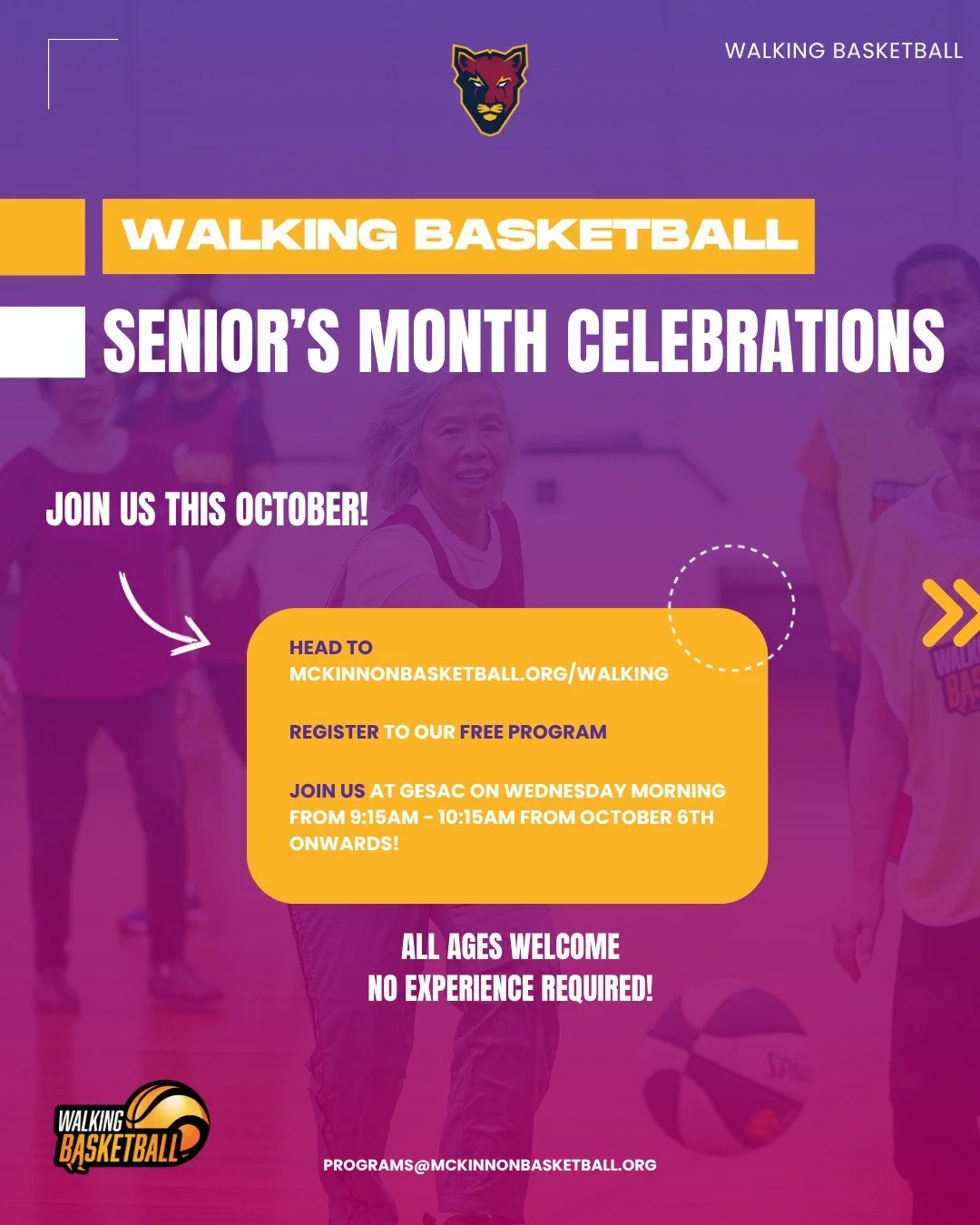 WALKING BASKETBALL

WALKING BASKETBALL

SENIOR'S MONTH CELEBRATIONS

JOIN US THIS OCTOBER!

HEAD TO MCKINNONBASKETBALL.ORG/WALKING

REGISTER TO OUR FREE PROGRAM

JOIN US AT GESAC ON WEDNESDAY MORNING FROM 9:15AM - 10:15AM FROM OCTOBER 6TH ONWARDS!

ALL AGES WELCOME
NO EXPERIENCE REQUIRED!

WALKING BASKETBALL

PROGRAMS@MCKINNONBASKETBALL.ORG